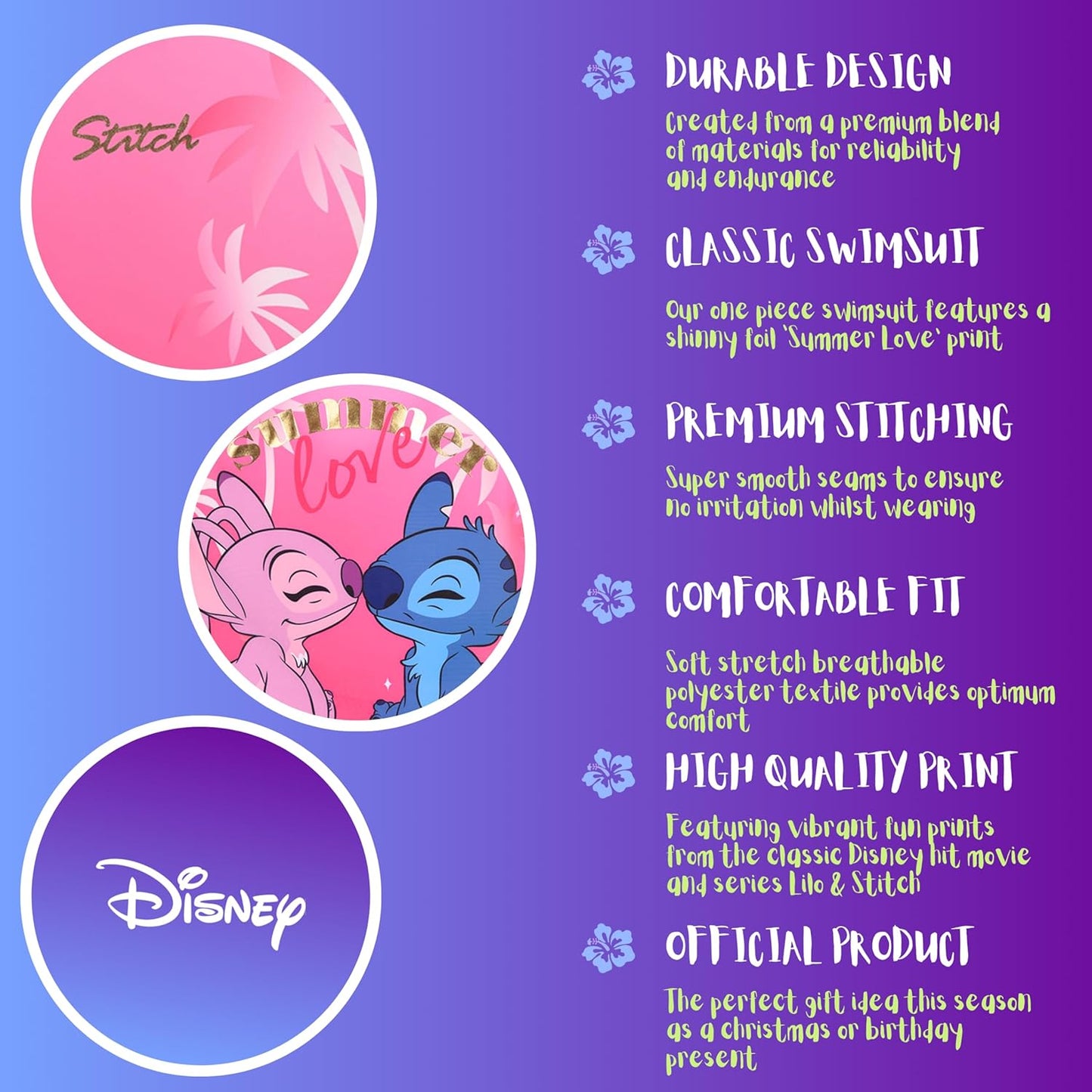 Stitch

summer love

Disney

DURABLE DESIGN

Created from a premium blend of materials for reliability and endurance

CLASSIC SWIMSUIT

Our one piece swimsuit features a shinny foil 'Summer Love' print

PREMIUM STITCHING

Super smooth seams to ensure no irritation whilst wearing

COMFORTABLE FIT

Soft stretch breathable polyester textile provides optimum comfort

HIGH QUALITY PRINT

Featuring vibrant fun prints from the classic Disney hit movie and series Lilo & Stitch

OFFICIAL PRODUCT

The perfect gift idea this season as a christmas or birthday present